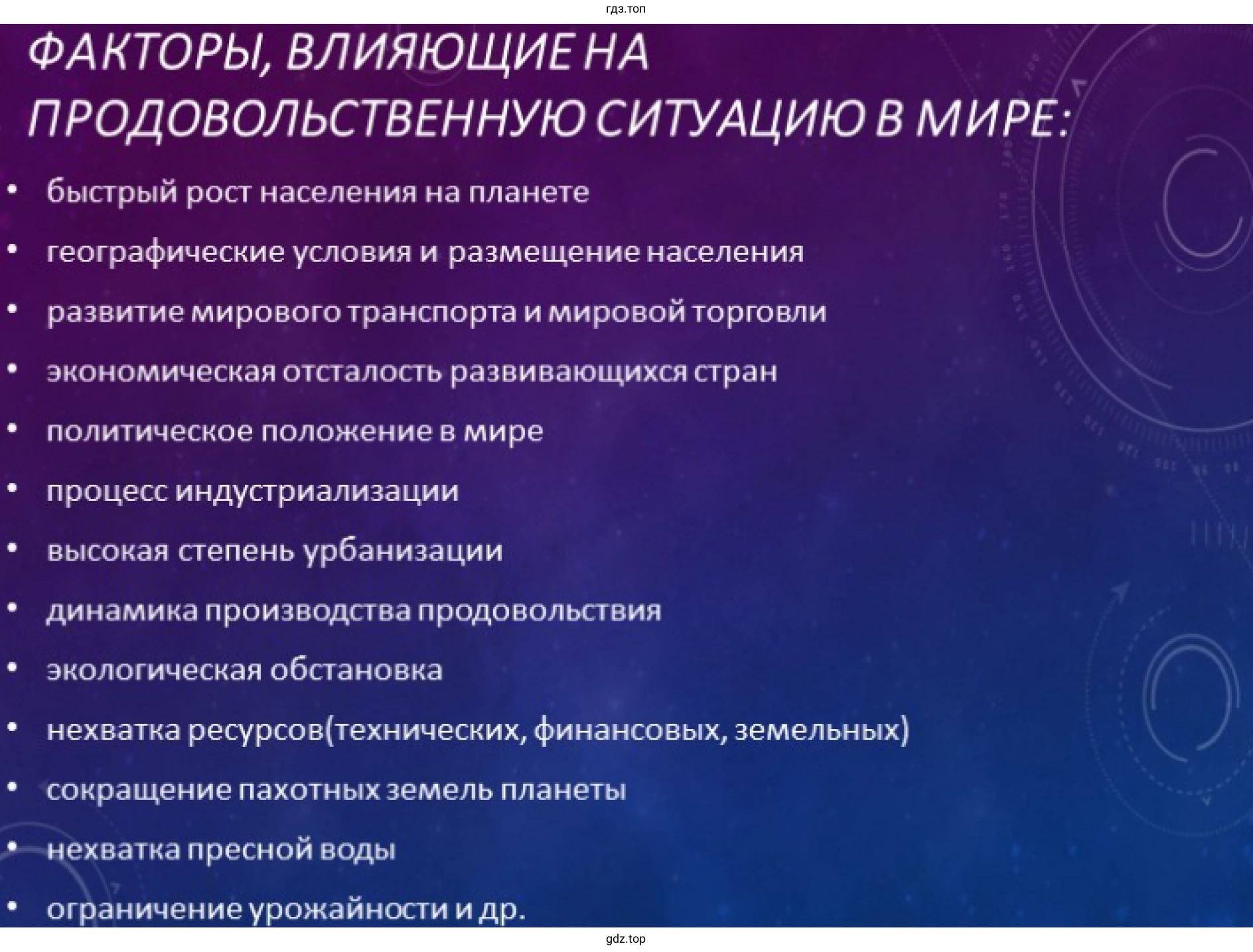 гдз.топ

ФАКТОРЫ, ВЛИЯЮЩИЕ НА ПРОДОВОЛЬСТВЕННУЮ СИТУАЦИЮ В МИРЕ:

• быстрый рост населения на планете
• географические условия и размещение населения
• развитие мирового транспорта и мировой торговли
• экономическая отсталость развивающихся стран
• политическое положение в мире
• процесс индустриализации
• высокая степень урбанизации
• динамика производства продовольствия
• экологическая обстановка
• нехватка ресурсов(технических, финансовых, земельных)
• сокращение пахотных земель планеты
• нехватка пресной воды
• ограничение урожайности и др.

gdz.top